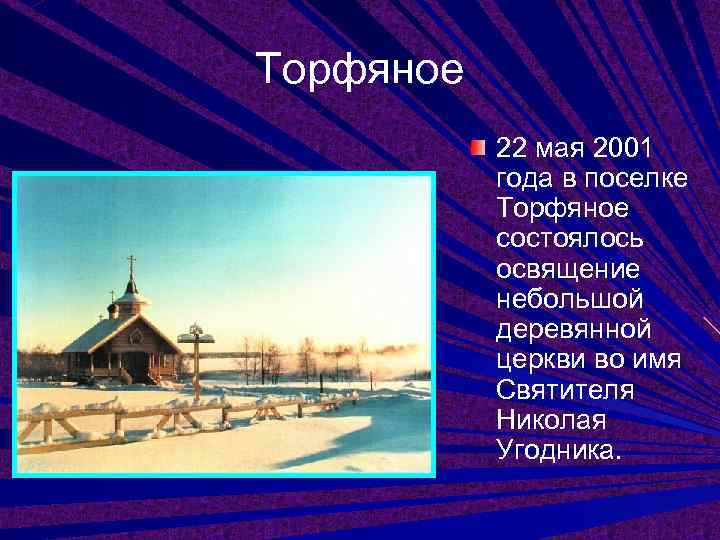 Торфяное

22 мая 2001 года в поселке Торфяное состоялось освящение небольшой деревянной церкви во имя Святителя Николая Угодника.